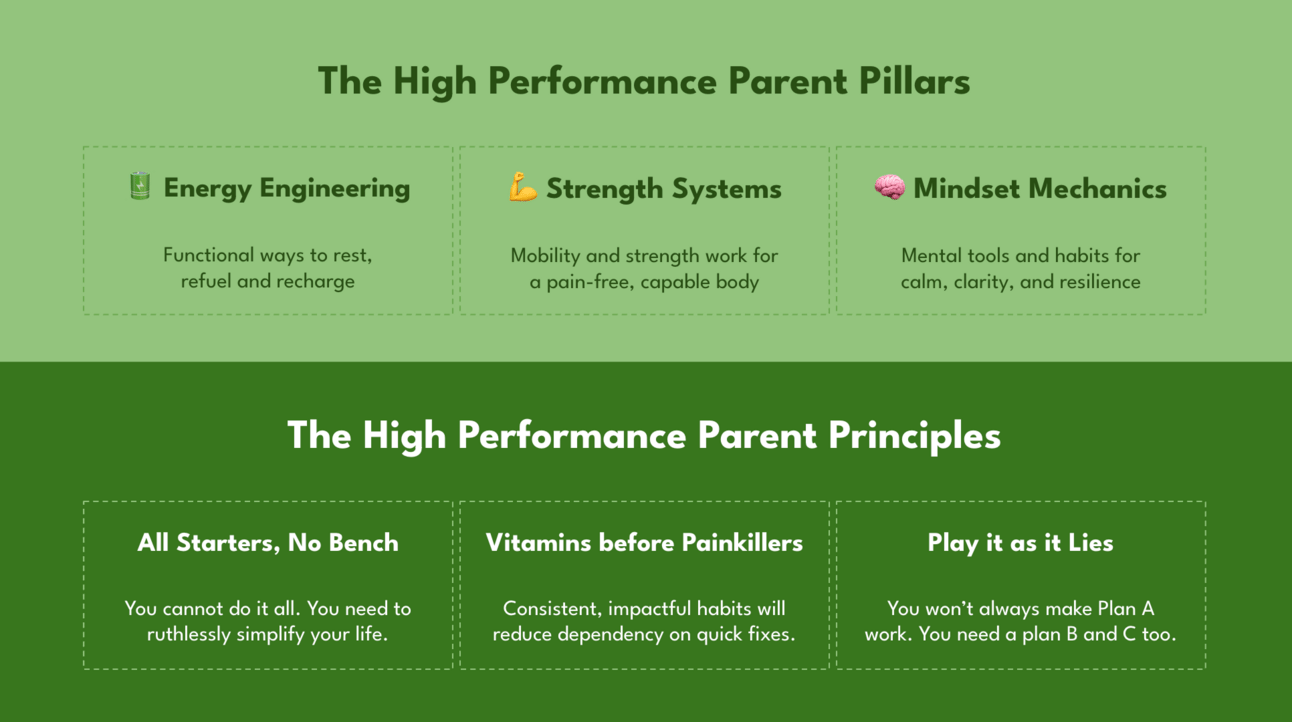 The High Performance Parent Pillars

🔋 Energy Engineering

Functional ways to rest, refuel and recharge

💪 Strength Systems

Mobility and strength work for a pain-free, capable body

🧠 Mindset Mechanics

Mental tools and habits for calm, clarity, and resilience

The High Performance Parent Principles

All Starters, No Bench

You cannot do it all. You need to ruthlessly simplify your life.

Vitamins before Painkillers

Consistent, impactful habits will reduce dependency on quick fixes.

Play it as it Lies

You won't always make Plan A work. You need a plan B and C too.